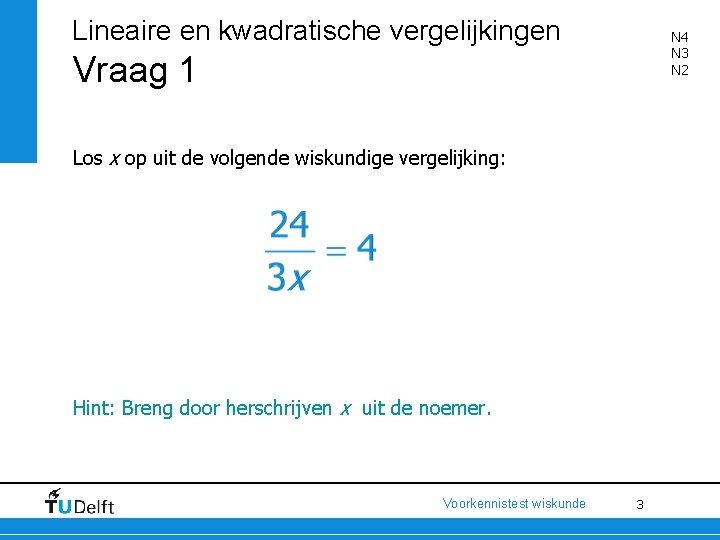 Lineaire en kwadratische vergelijkingen
Vraag 1

N4
N3
N2

Los $x$ op uit de volgende wiskundige vergelijking:

$\frac{24}{3x} = 4$

Hint: Breng door herschrijven $x$ uit de noemer.

TUDelft

Voorkennistest wiskunde

3